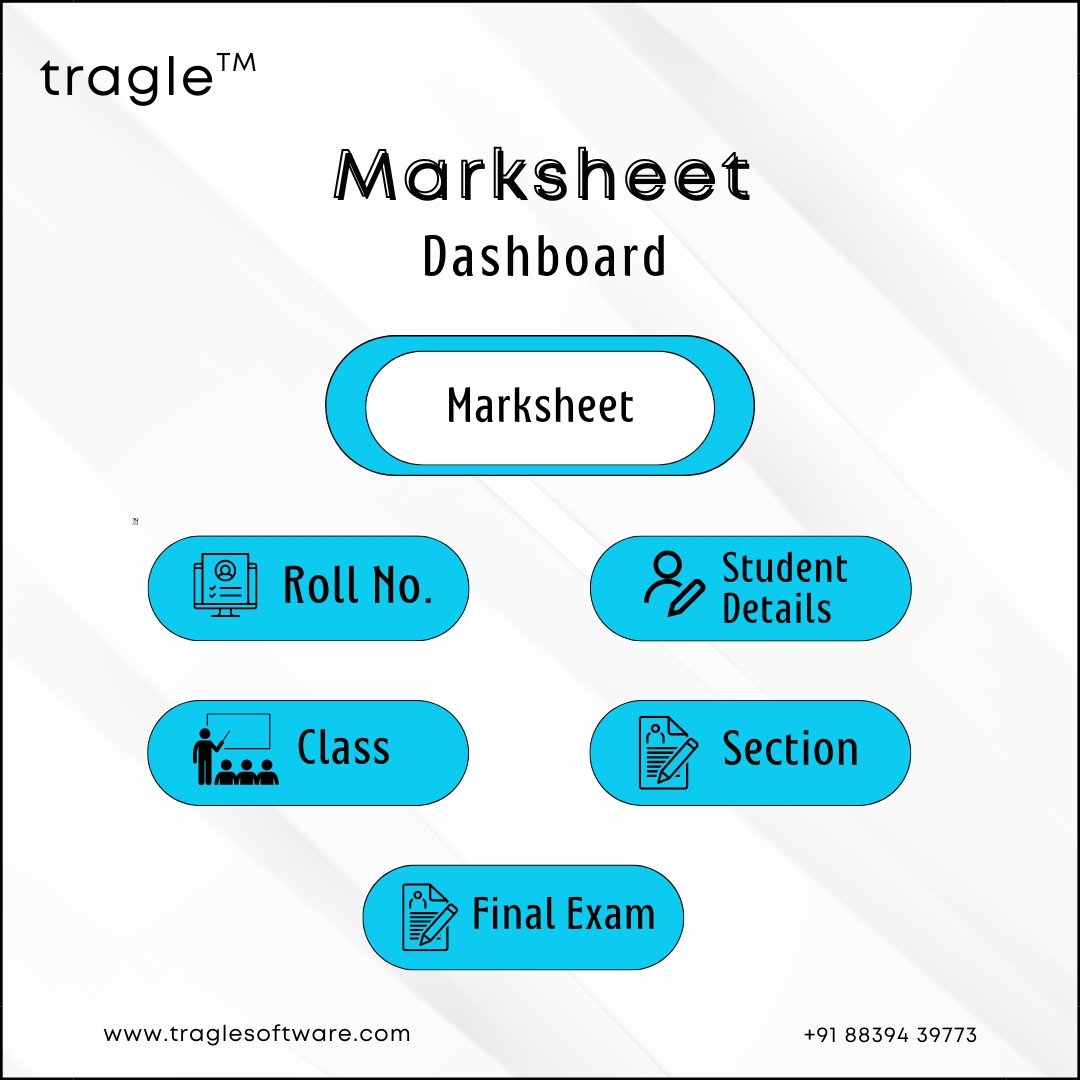 tragle™

Marksheet
Dashboard

Marksheet

Roll No.

Student Details

Class

Section

Final Exam

www.traglesoftware.com

+91 88394 39773